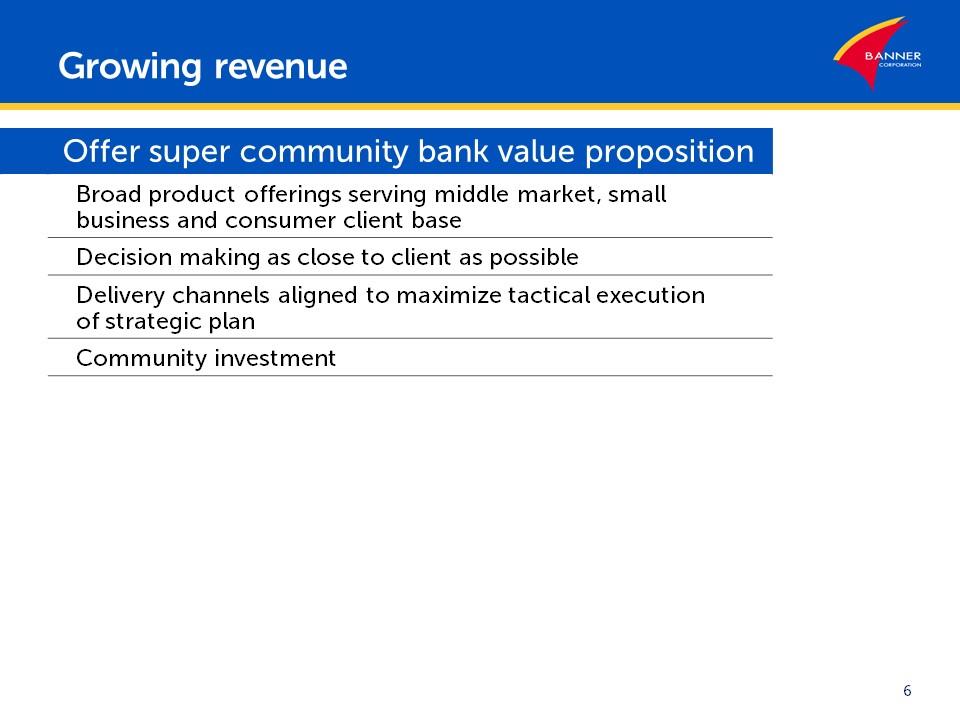 Growing revenue

BANNER CORPORATION

Offer super community bank value proposition

Broad product offerings serving middle market, small business and consumer client base

Decision making as close to client as possible

Delivery channels aligned to maximize tactical execution of strategic plan

Community investment

6